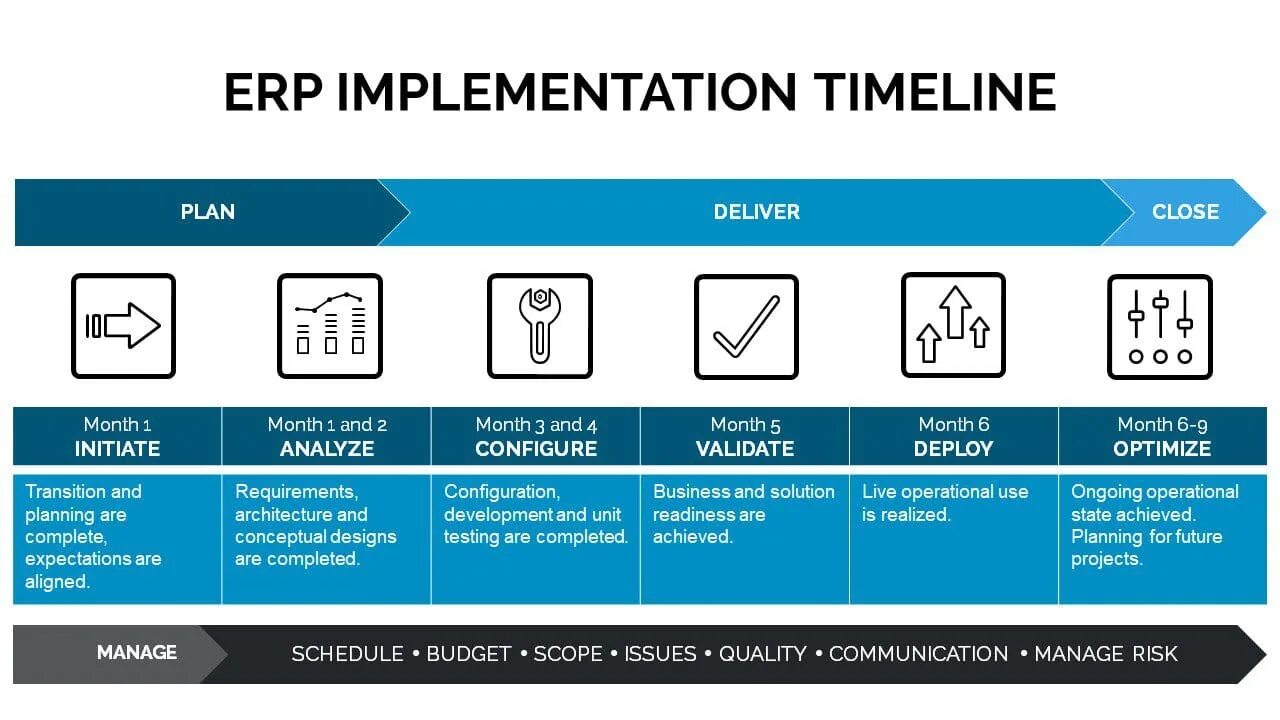 ERP IMPLEMENTATION TIMELINE

PLAN

DELIVER

CLOSE

| Month 1 INITIATE | Month 1 and 2 ANALYZE | Month 3 and 4 CONFIGURE | Month 5 VALIDATE | Month 6 DEPLOY | Month 6-9 OPTIMIZE |
|---|---|---|---|---|---|
| Transition and planning are complete, expectations are aligned. | Requirements, architecture and conceptual designs are completed. | Configuration, development and unit testing are completed. | Business and solution readiness are achieved. | Live operational use is realized. | Ongoing operational state achieved. Planning for future projects. |

MANAGE

SCHEDULE • BUDGET • SCOPE • ISSUES • QUALITY • COMMUNICATION • MANAGE RISK